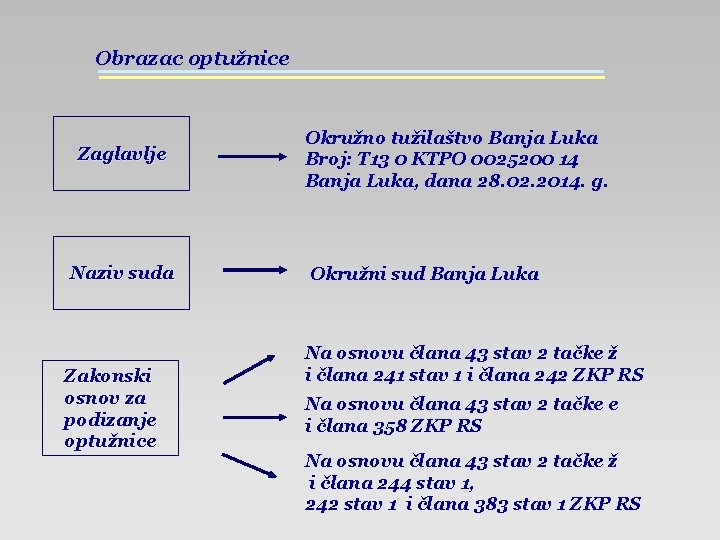 Obrazac optužnice

Zaglavlje

Okružno tužilaštvo Banja Luka
Broj: T13 0 KTPO 0025200 14
Banja Luka, dana 28.02.2014. g.

Naziv suda

Okružni sud Banja Luka

Zakonski osnov za podizanje optužnice

Na osnovu člana 43 stav 2 tačke ž i člana 241 stav 1 i člana 242 ZKP RS

Na osnovu člana 43 stav 2 tačke e i člana 358 ZKP RS

Na osnovu člana 43 stav 2 tačke ž i člana 244 stav 1, 242 stav 1 i člana 383 stav 1 ZKP RS